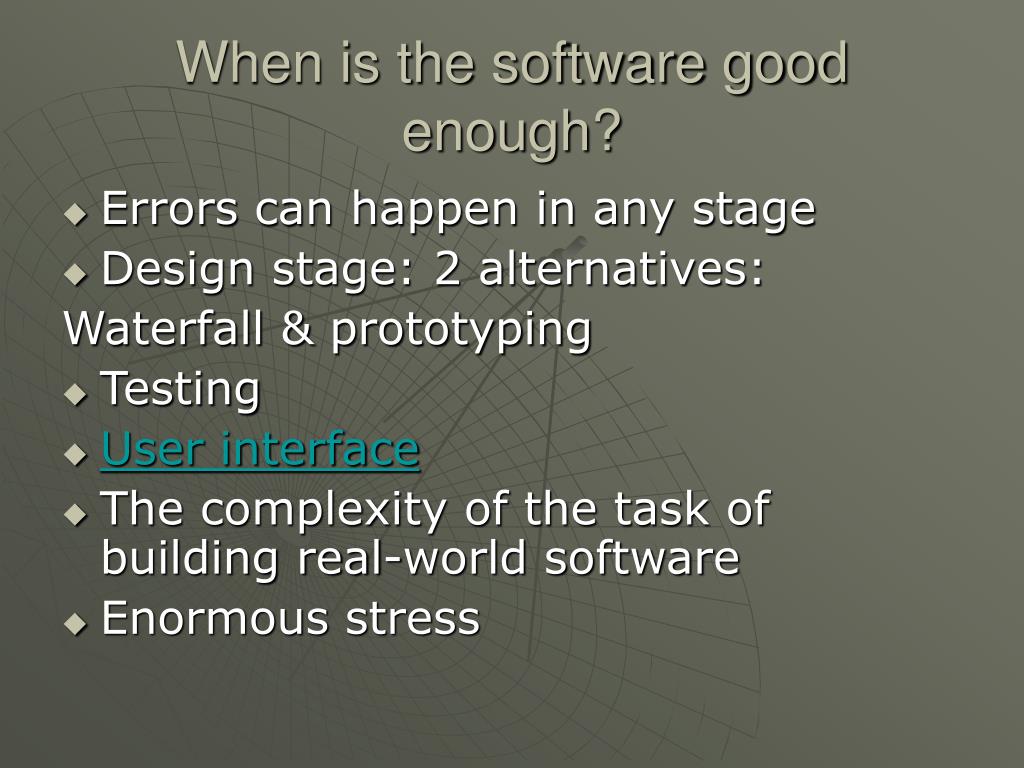 When is the software good enough?

◆ Errors can happen in any stage
◆ Design stage: 2 alternatives:
Waterfall & prototyping
◆ Testing
◆ User interface
◆ The complexity of the task of building real-world software
◆ Enormous stress